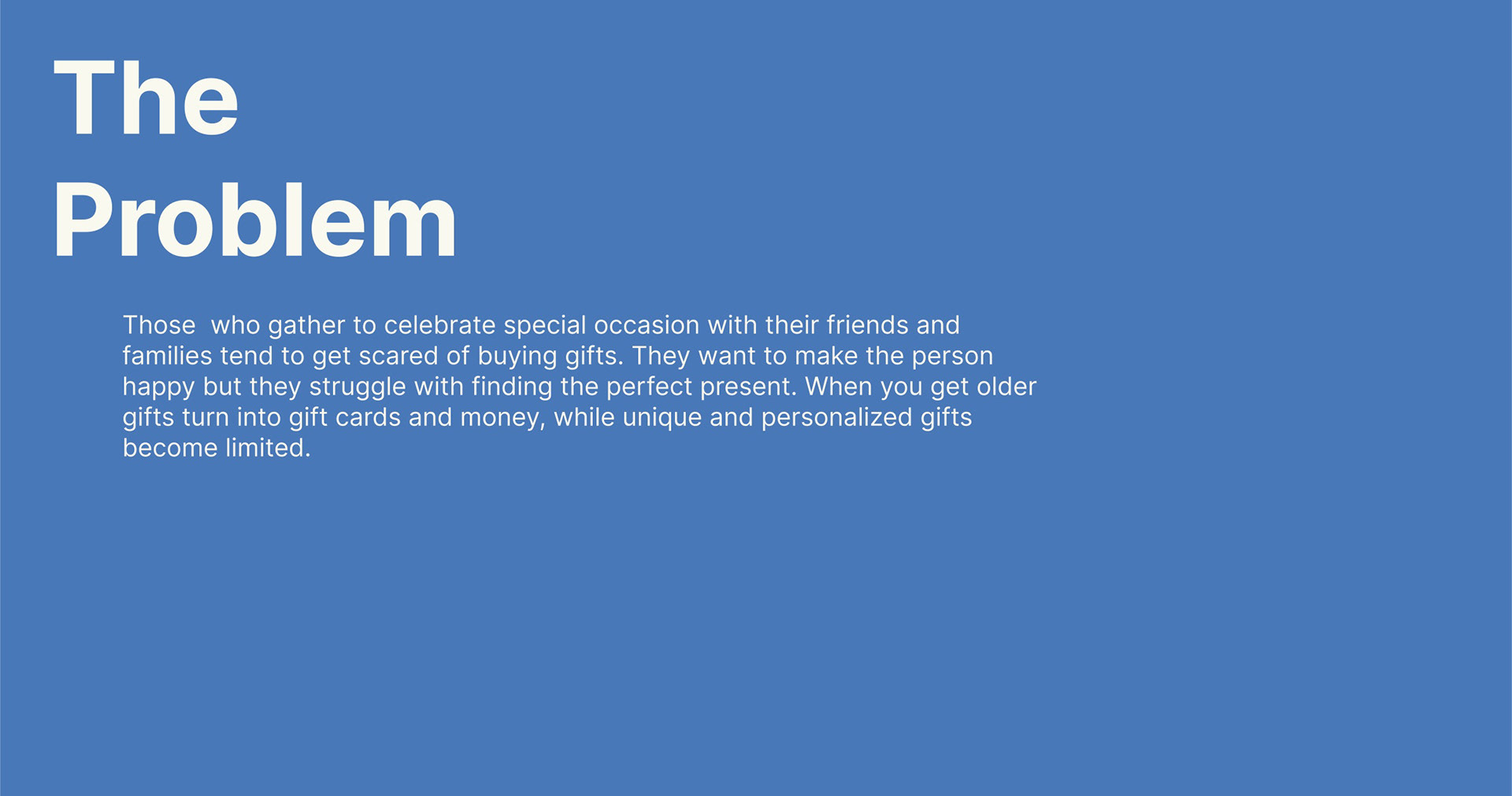 The Problem

Those  who gather to celebrate special occasion with their friends and families tend to get scared of buying gifts. They want to make the person happy but they struggle with finding the perfect present. When you get older gifts turn into gift cards and money, while unique and personalized gifts become limited.